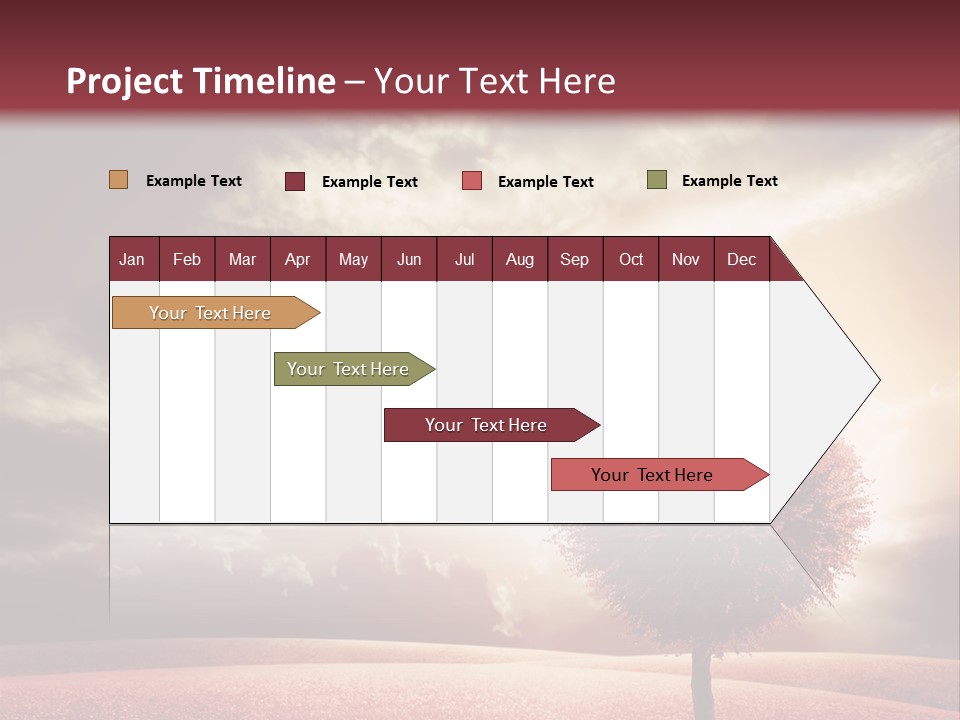 Project Timeline – Your Text Here

Example Text Example Text Example Text Example Text

| Jan | Feb | Mar | Apr | May | Jun | Jul | Aug | Sep | Oct | Nov | Dec |
|---|---|---|---|---|---|---|---|---|---|---|---|

Your Text Here

Your Text Here

Your Text Here

Your Text Here